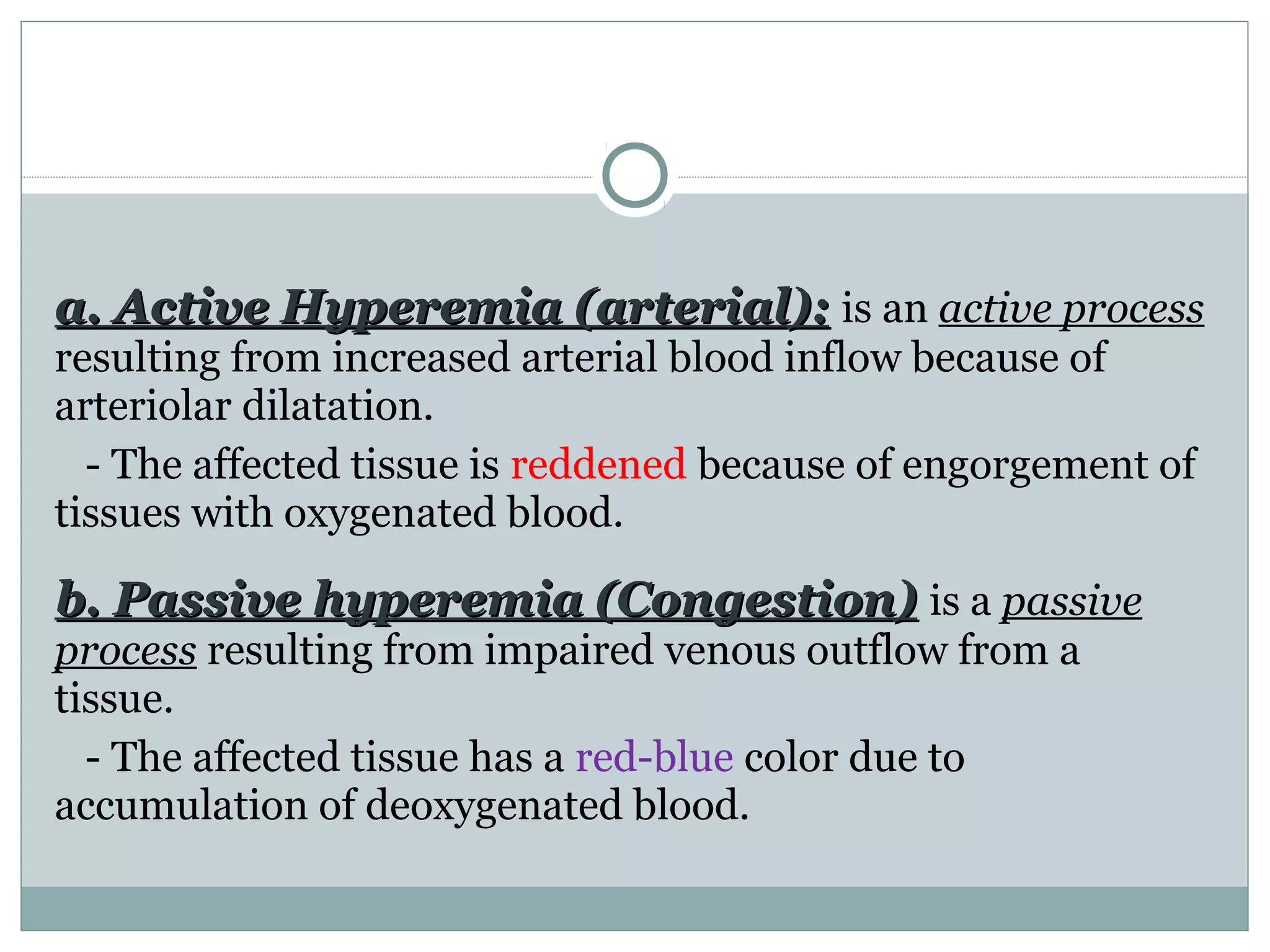 a. Active Hyperemia (arterial): is an active process resulting from increased arterial blood inflow because of arteriolar dilatation.

- The affected tissue is reddened because of engorgement of tissues with oxygenated blood.

b. Passive hyperemia (Congestion) is a passive process resulting from impaired venous outflow from a tissue.

- The affected tissue has a red-blue color due to accumulation of deoxygenated blood.